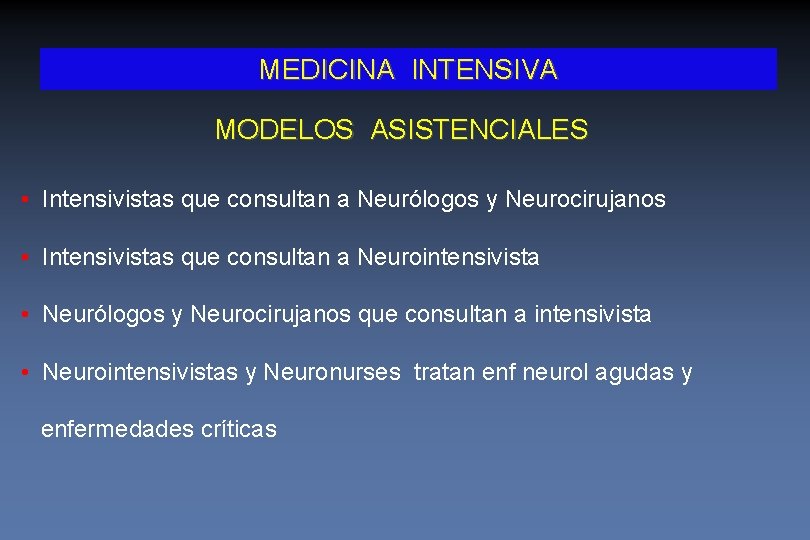 MEDICINA INTENSIVA

MODELOS ASISTENCIALES

• Intensivistas que consultan a Neurólogos y Neurocirujanos

• Intensivistas que consultan a Neurointensivista

• Neurólogos y Neurocirujanos que consultan a intensivista

• Neurointensivistas y Neuronurses tratan enf neurol agudas y enfermedades críticas